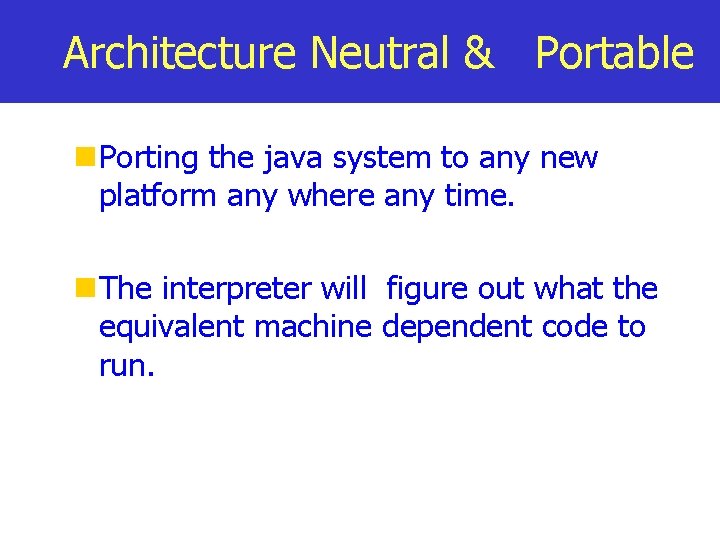 Architecture Neutral & Portable

Porting the java system to any new platform any where any time.

The interpreter will figure out what the equivalent machine dependent code to run.